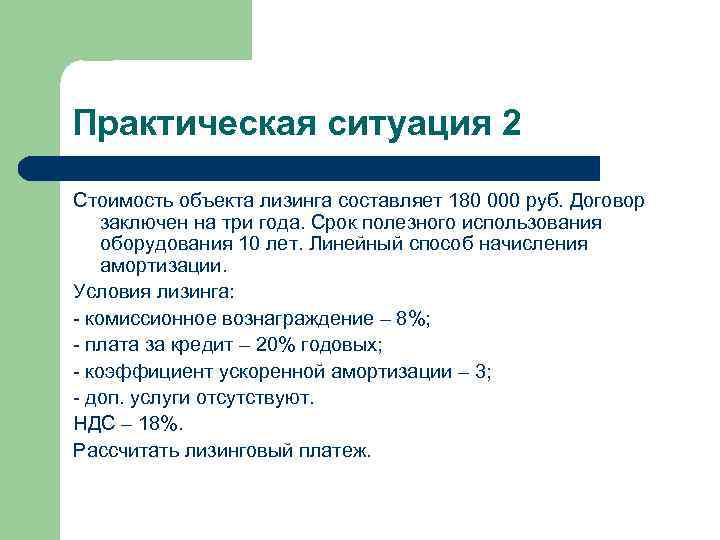 Практическая ситуация 2

Стоимость объекта лизинга составляет 180 000 руб. Договор заключен на три года. Срок полезного использования оборудования 10 лет. Линейный способ начисления амортизации.

Условия лизинга:

- комиссионное вознаграждение – 8%;

- плата за кредит – 20% годовых;

- коэффициент ускоренной амортизации – 3;

- доп. услуги отсутствуют.

НДС – 18%.

Рассчитать лизинговый платеж.